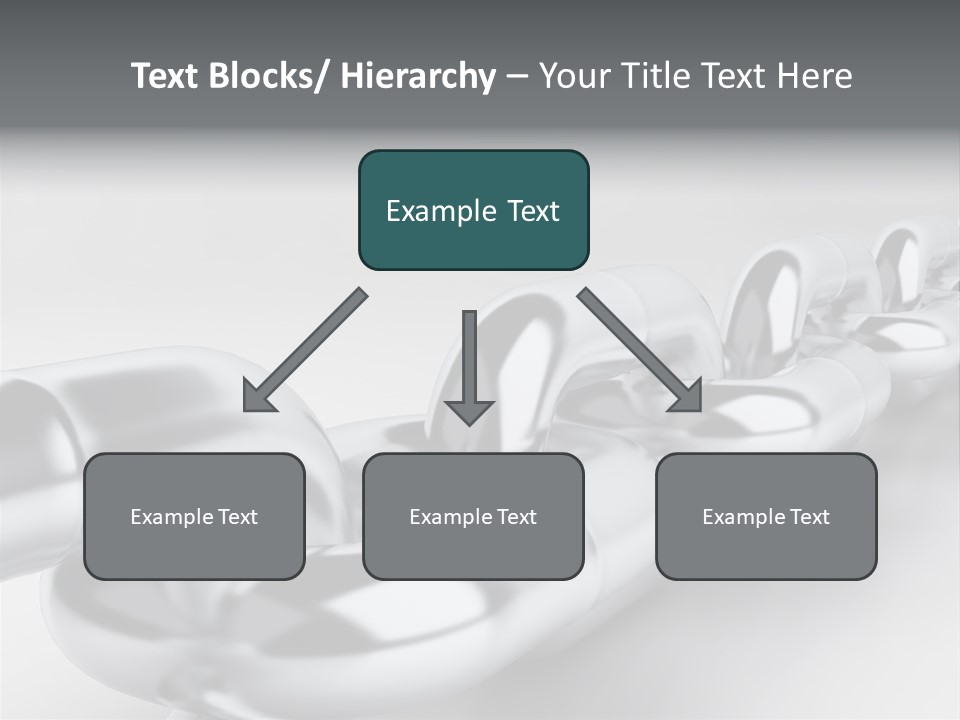 Text Blocks/ Hierarchy – Your Title Text Here

Example Text

Example Text

Example Text

Example Text